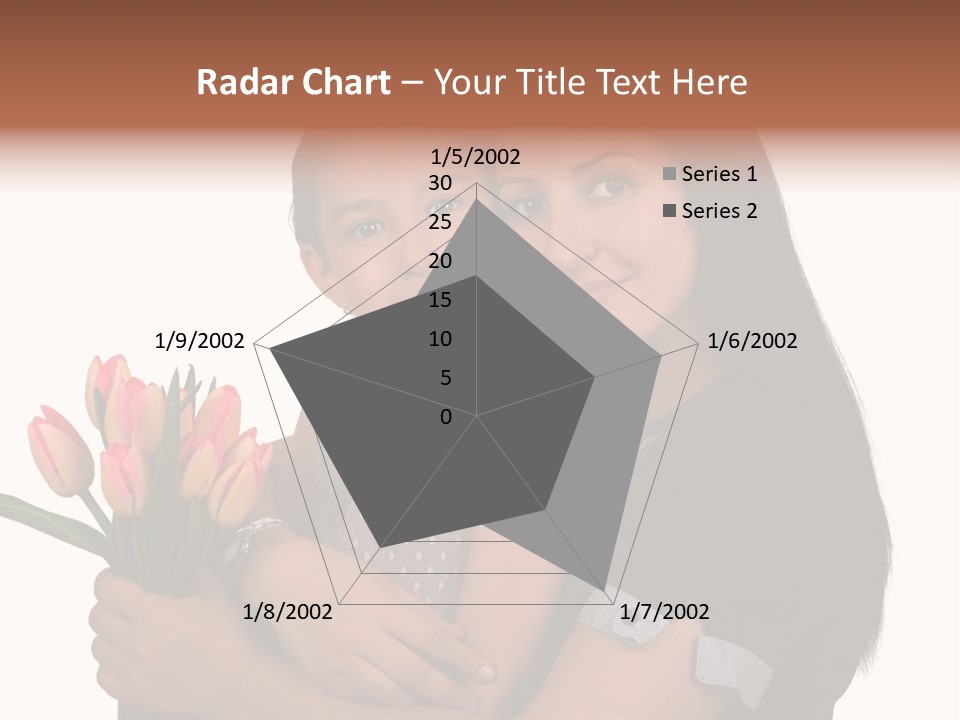 Radar Chart – Your Title Text Here

1/5/2002
30
25
20
15
10
5
0
1/6/2002
1/7/2002
1/8/2002
1/9/2002

Series 1
Series 2